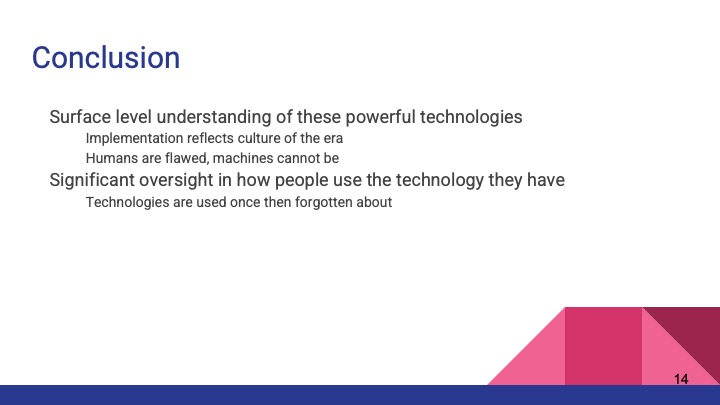 Conclusion

Surface level understanding of these powerful technologies

Implementation reflects culture of the era

Humans are flawed, machines cannot be

Significant oversight in how people use the technology they have

Technologies are used once then forgotten about

14